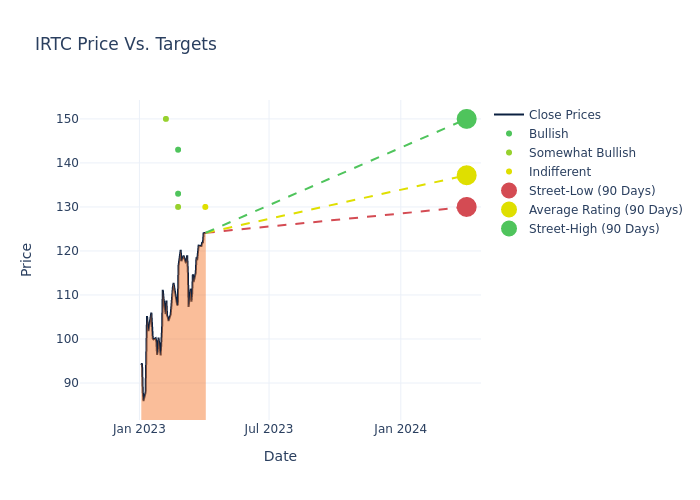 IRTC Price Vs. Targets

Price

150
140
130
120
110
100
90

Jan 2023
Jul 2023
Jan 2024

Date

Close Prices
Bullish
Somewhat Bullish
Indifferent
Street-Low (90 Days)
Average Rating (90 Days)
Street-High (90 Days)